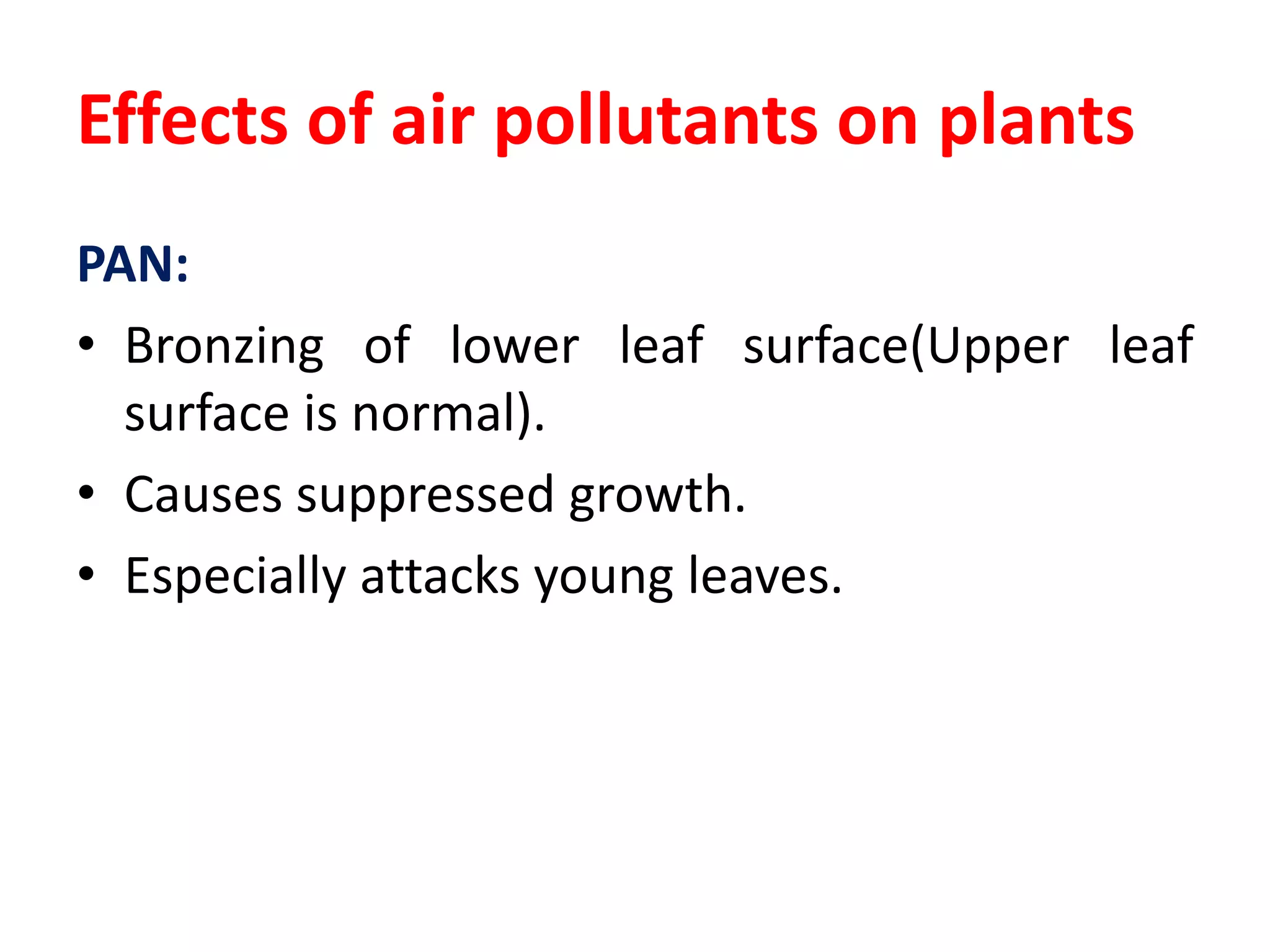 Effects of air pollutants on plants

PAN:

• Bronzing of lower leaf surface(Upper leaf surface is normal).
• Causes suppressed growth.
• Especially attacks young leaves.